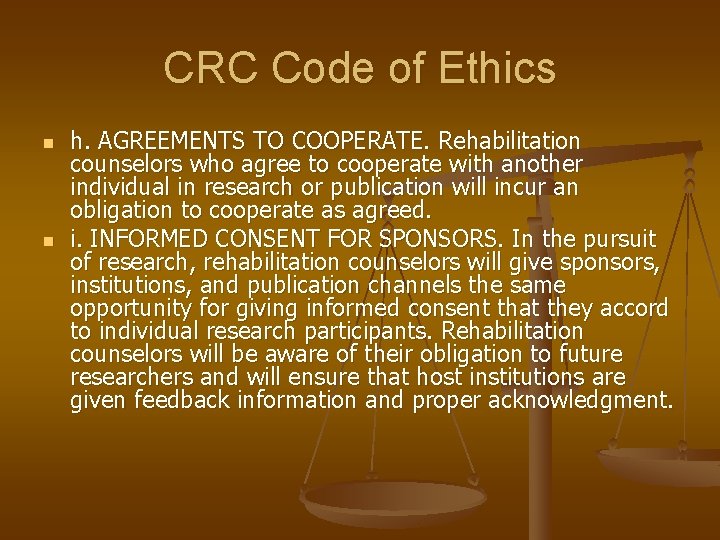 CRC Code of Ethics

h. AGREEMENTS TO COOPERATE. Rehabilitation counselors who agree to cooperate with another individual in research or publication will incur an obligation to cooperate as agreed.

i. INFORMED CONSENT FOR SPONSORS. In the pursuit of research, rehabilitation counselors will give sponsors, institutions, and publication channels the same opportunity for giving informed consent that they accord to individual research participants. Rehabilitation counselors will be aware of their obligation to future researchers and will ensure that host institutions are given feedback information and proper acknowledgment.